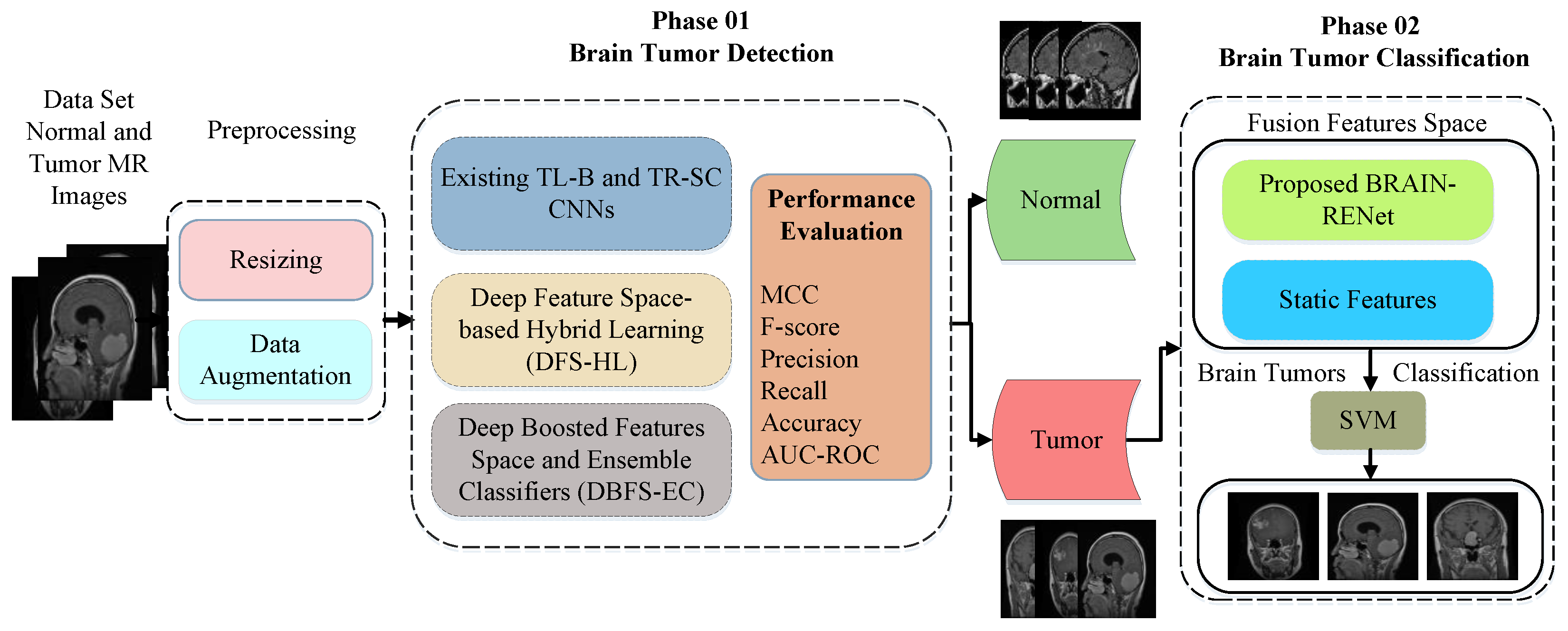 Data Set Normal and Tumor MR Images

Preprocessing

Resizing

Data Augmentation

Phase 01
Brain Tumor Detection

Existing TL-B and TR-SC CNNs

Deep Feature Space-based Hybrid Learning (DFS-HL)

Deep Boosted Features Space and Ensemble Classifiers (DBFS-EC)

Performance Evaluation

MCC
F-score
Precision
Recall
Accuracy
AUC-ROC

Normal

Tumor

Phase 02
Brain Tumor Classification

Fusion Features Space

Proposed BRAIN-RENet

Static Features

Brain Tumors Classification

SVM